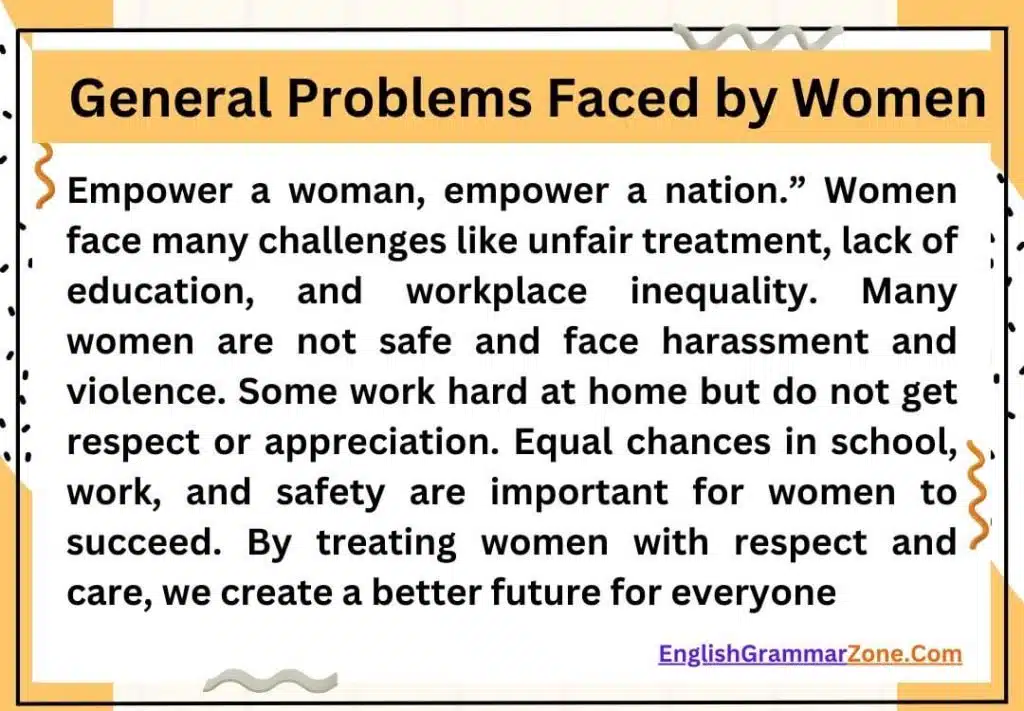 General Problems Faced by Women

Empower a woman, empower a nation.” Women face many challenges like unfair treatment, lack of education, and workplace inequality. Many women are not safe and face harassment and violence. Some work hard at home but do not get respect or appreciation. Equal chances in school, work, and safety are important for women to succeed. By treating women with respect and care, we create a better future for everyone

EnglishGrammarZone.Com